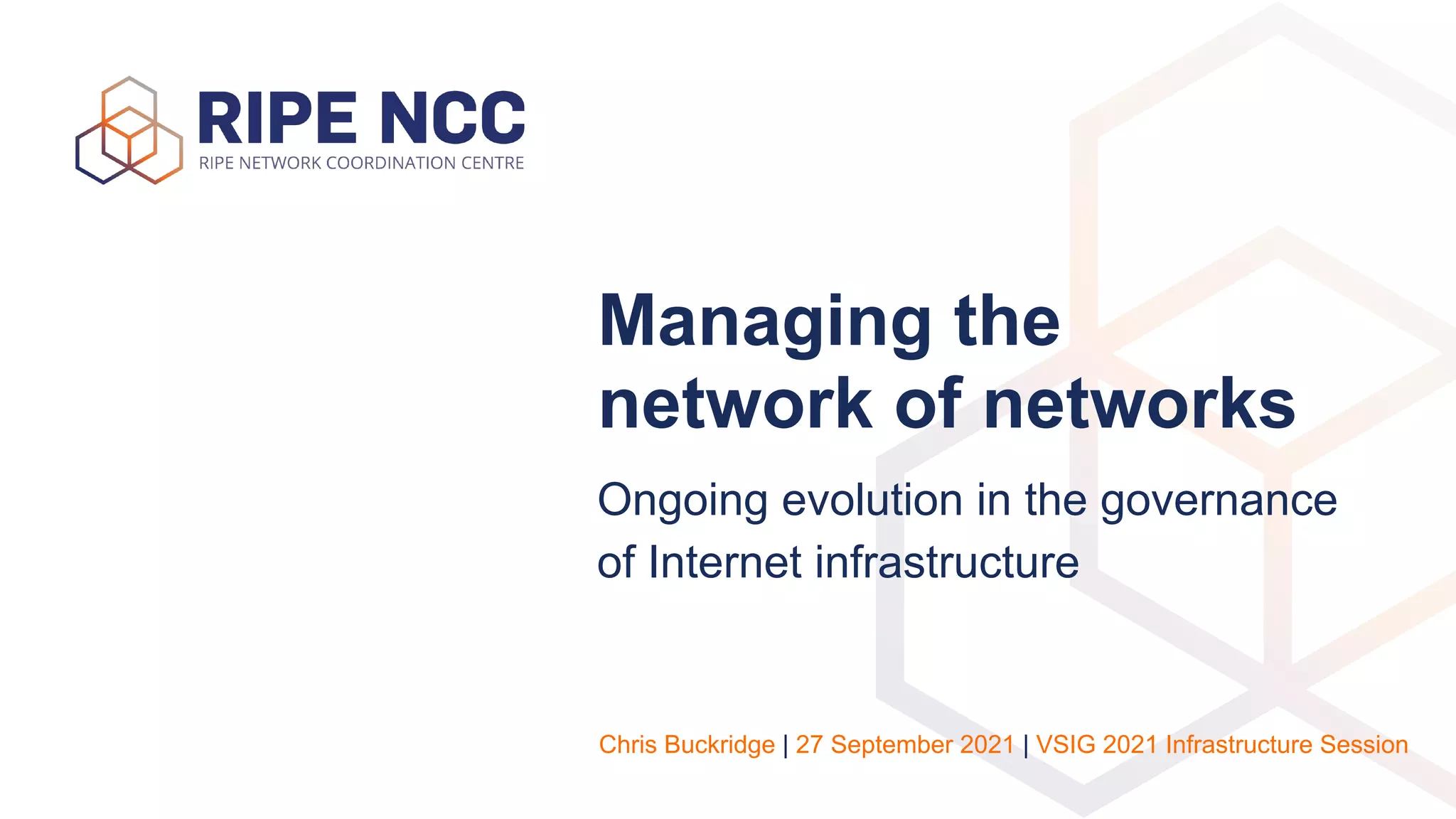 RIPE NCC
RIPE NETWORK COORDINATION CENTRE

Managing the network of networks

Ongoing evolution in the governance of Internet infrastructure

Chris Buckridge | 27 September 2021 | VSIG 2021 Infrastructure Session